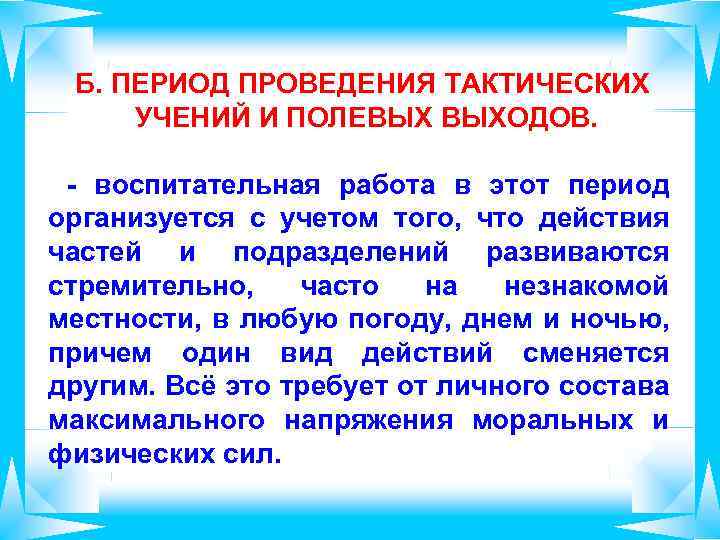 Б. ПЕРИОД ПРОВЕДЕНИЯ ТАКТИЧЕСКИХ УЧЕНИЙ И ПОЛЕВЫХ ВЫХОДОВ.

- воспитательная работа в этот период организуется с учетом того, что действия частей и подразделений развиваются стремительно, часто на незнакомой местности, в любую погоду, днем и ночью, причем один вид действий сменяется другим. Всё это требует от личного состава максимального напряжения моральных и физических сил.